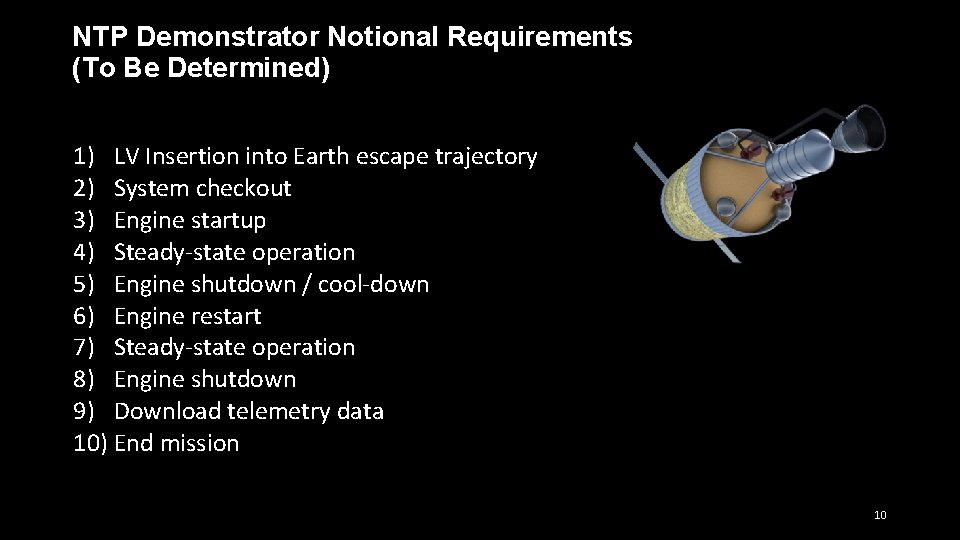 NTP Demonstrator Notional Requirements (To Be Determined)

1) LV Insertion into Earth escape trajectory
2) System checkout
3) Engine startup
4) Steady-state operation
5) Engine shutdown / cool-down
6) Engine restart
7) Steady-state operation
8) Engine shutdown
9) Download telemetry data
10) End mission

10